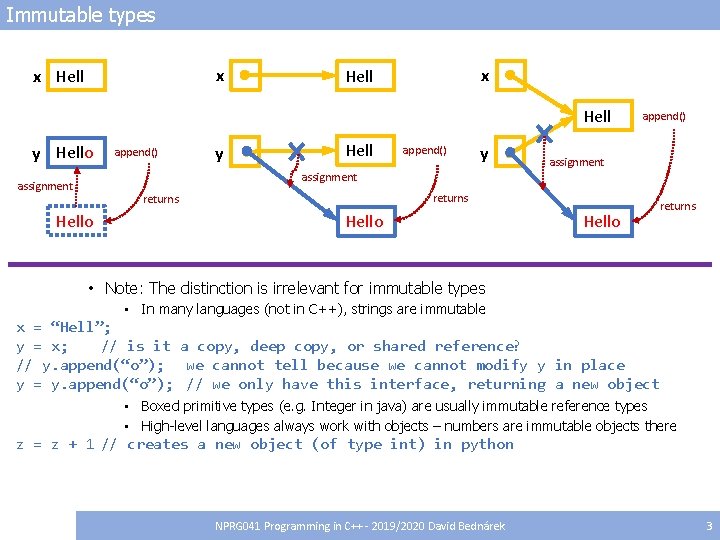 Immutable types

x Hell

y Hello append()

assignment

returns

Hello

x

Hell

y

Hell append()

assignment

returns

Hello

x

Hell append()

y

assignment

returns

Hello

• Note: The distinction is irrelevant for immutable types

▪ In many languages (not in C++), strings are immutable

x = “Hell”;
y = x;    // is it a copy, deep copy, or shared reference?
// y.append(“o”);   we cannot tell because we cannot modify y in place
y = y.append(“o”); // we only have this interface, returning a new object

▪ Boxed primitive types (e.g. Integer in java) are usually immutable reference types

▪ High-level languages always work with objects – numbers are immutable objects there

z = z + 1 // creates a new object (of type int) in python

NPRG041 Programming in C++ - 2019/2020 David Bednárek

3